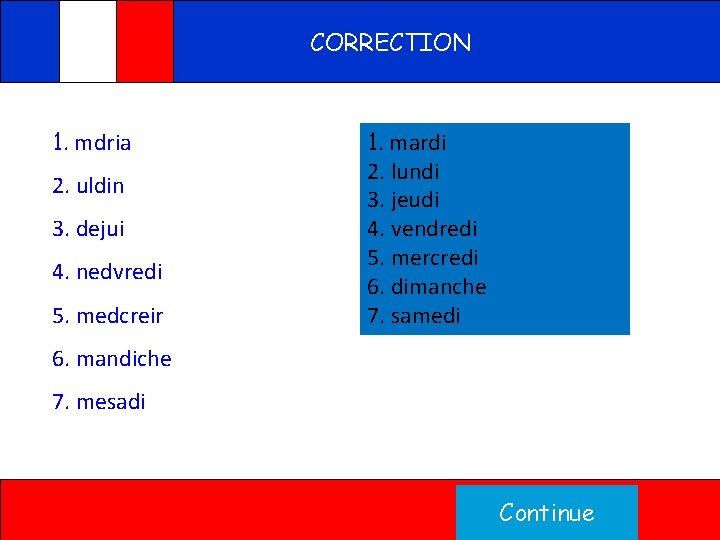 CORRECTION

1. mdria
2. uldin
3. dejui
4. nedvredi
5. medcreir
6. mandiche
7. mesadi

1. mardi
2. lundi
3. jeudi
4. vendredi
5. mercredi
6. dimanche
7. samedi

Continue